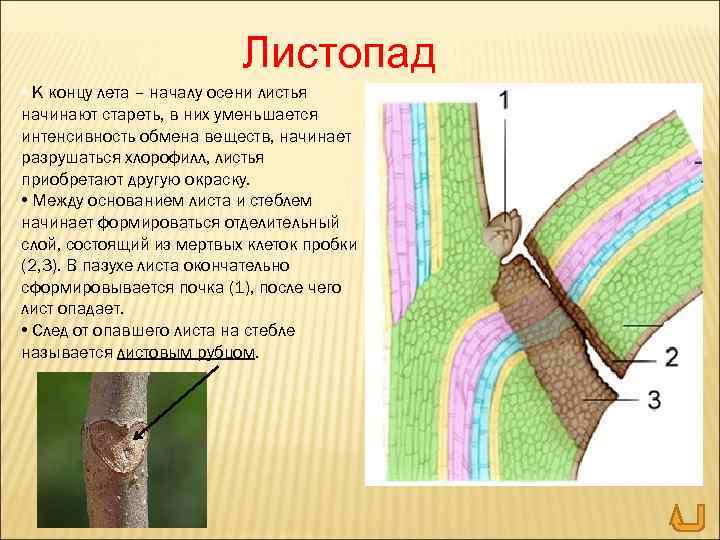 Листопад

• К концу лета – началу осени листья начинают стареть, в них уменьшается интенсивность обмена веществ, начинает разрушаться хлорофилл, листья приобретают другую окраску.
• Между основанием листа и стеблем начинает формироваться отделительный слой, состоящий из мертвых клеток пробки (2,3). В пазухе листа окончательно сформировывается почка (1), после чего лист опадает.
• След от опавшего листа на стебле называется листовым рубцом.

1
2
3